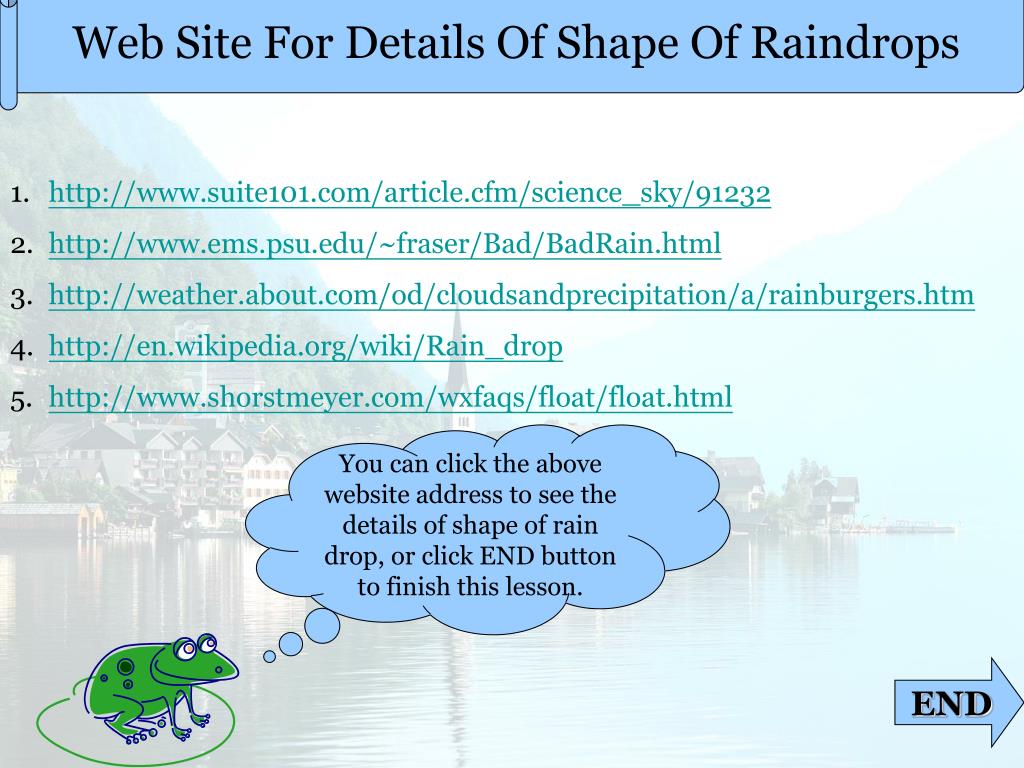 Web Site For Details Of Shape Of Raindrops

1. http://www.suite101.com/article.cfm/science_sky/91232
2. http://www.ems.psu.edu/~fraser/Bad/BadRain.html
3. http://weather.about.com/od/cloudsandprecipitation/a/rainburgers.htm
4. http://en.wikipedia.org/wiki/Rain_drop
5. http://www.shorstmeyer.com/wxfaqs/float/float.html

You can click the above website address to see the details of shape of rain drop, or click END button to finish this lesson.

END